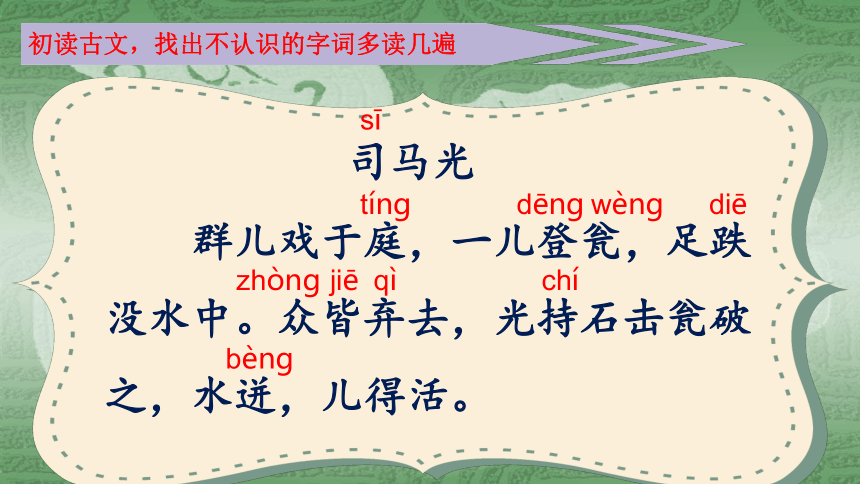 初读古文，找出不认识的字词多读几遍

sī
司马光

tíng dēng wèng diē
群儿戏于庭，一儿登瓮，足跌

zhòng jiē qì chí
没水中。众皆弃去，光持石击瓮破

bèng
之，水迸，儿得活。